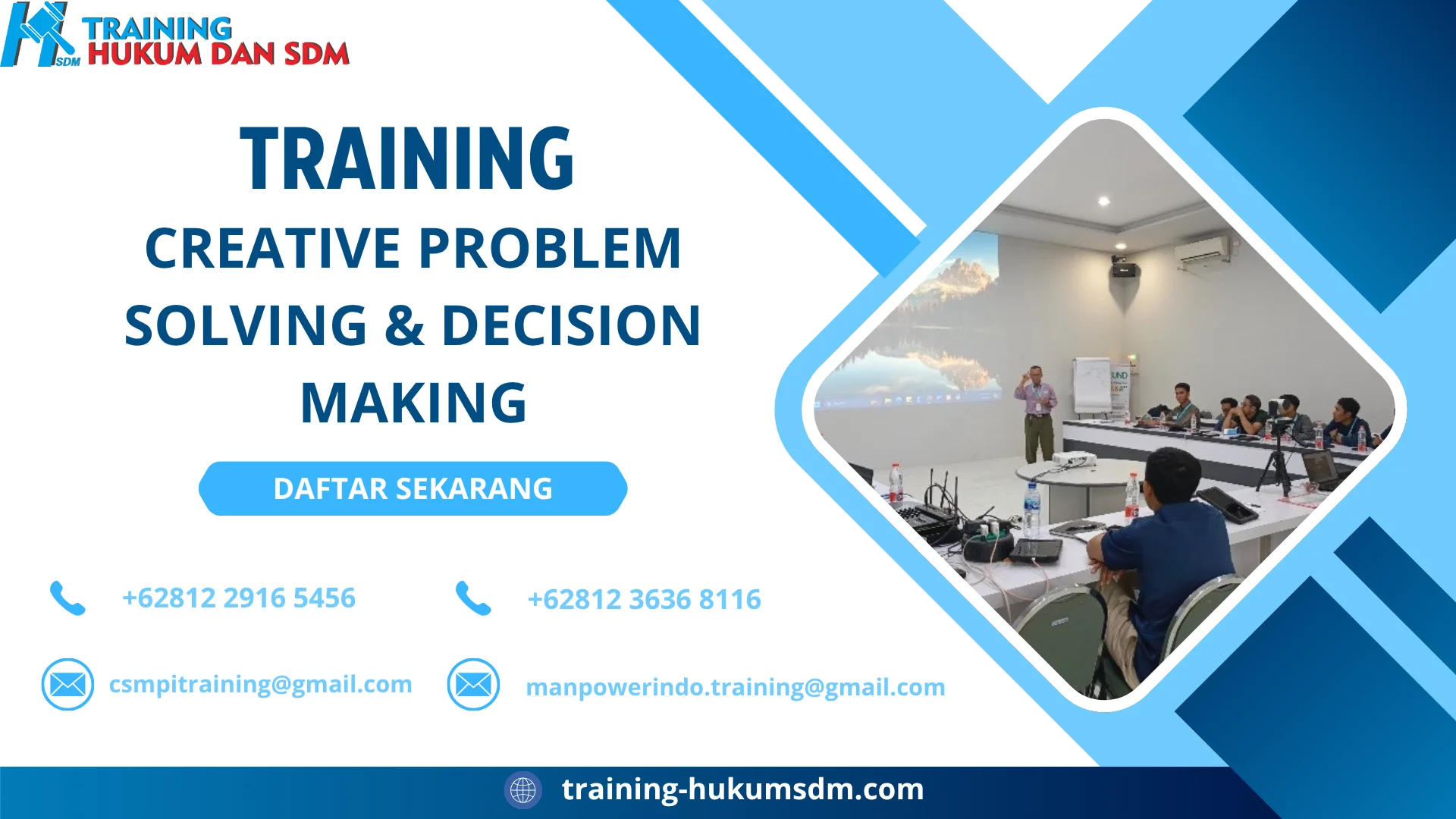 SDM TRAINING HUKUM DAN SDM

TRAINING

CREATIVE PROBLEM SOLVING & DECISION MAKING

DAFTAR SEKARANG

+62812 2916 5456

+62812 3636 8116

csmpitraining@gmail.com

manpowerindo.training@gmail.com

training-hukumsdm.com